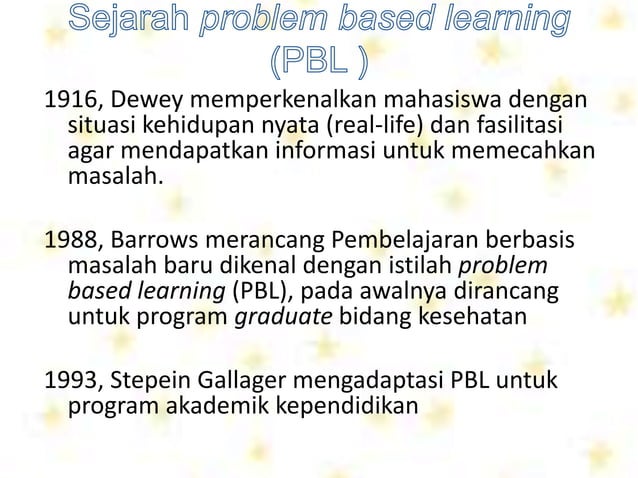 Sejarah problem based learning (PBL )

1916, Dewey memperkenalkan mahasiswa dengan situasi kehidupan nyata (real-life) dan fasilitasi agar mendapatkan informasi untuk memecahkan masalah.

1988, Barrows merancang Pembelajaran berbasis masalah baru dikenal dengan istilah problem based learning (PBL), pada awalnya dirancang untuk program graduate bidang kesehatan

1993, Stepein Gallager mengadaptasi PBL untuk program akademik kependidikan